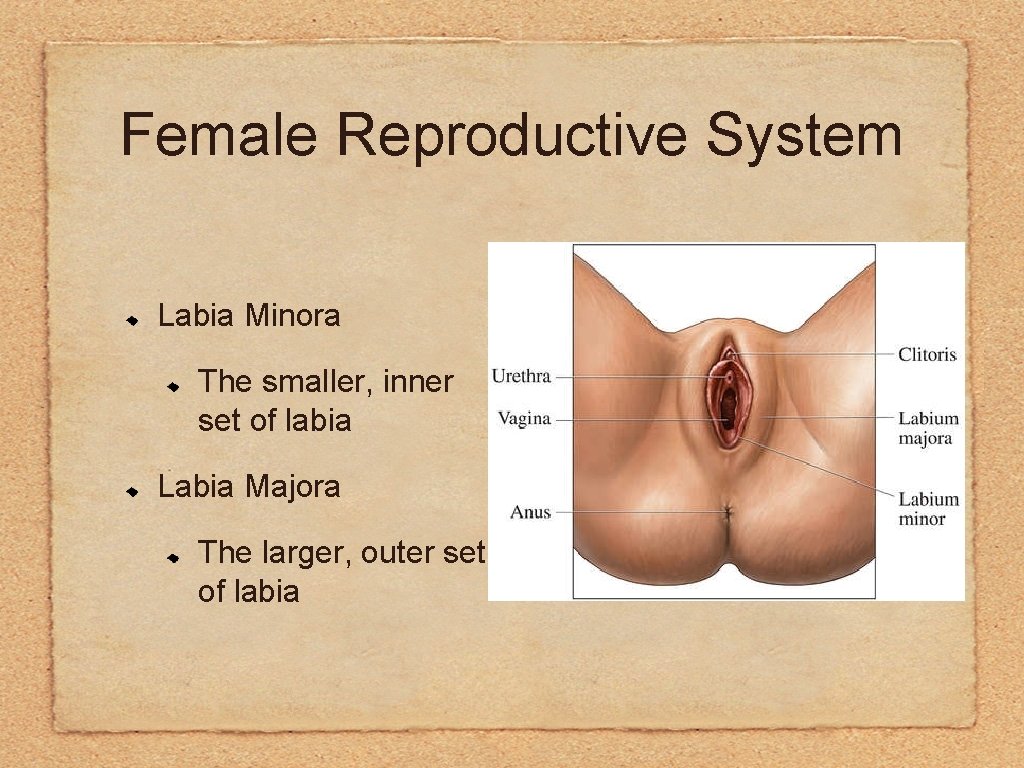 Female Reproductive System

Labia Minora

The smaller, inner set of labia

Labia Majora

The larger, outer set of labia

Urethra
Vagina
Anus
Clitoris
Labium majora
Labium minor